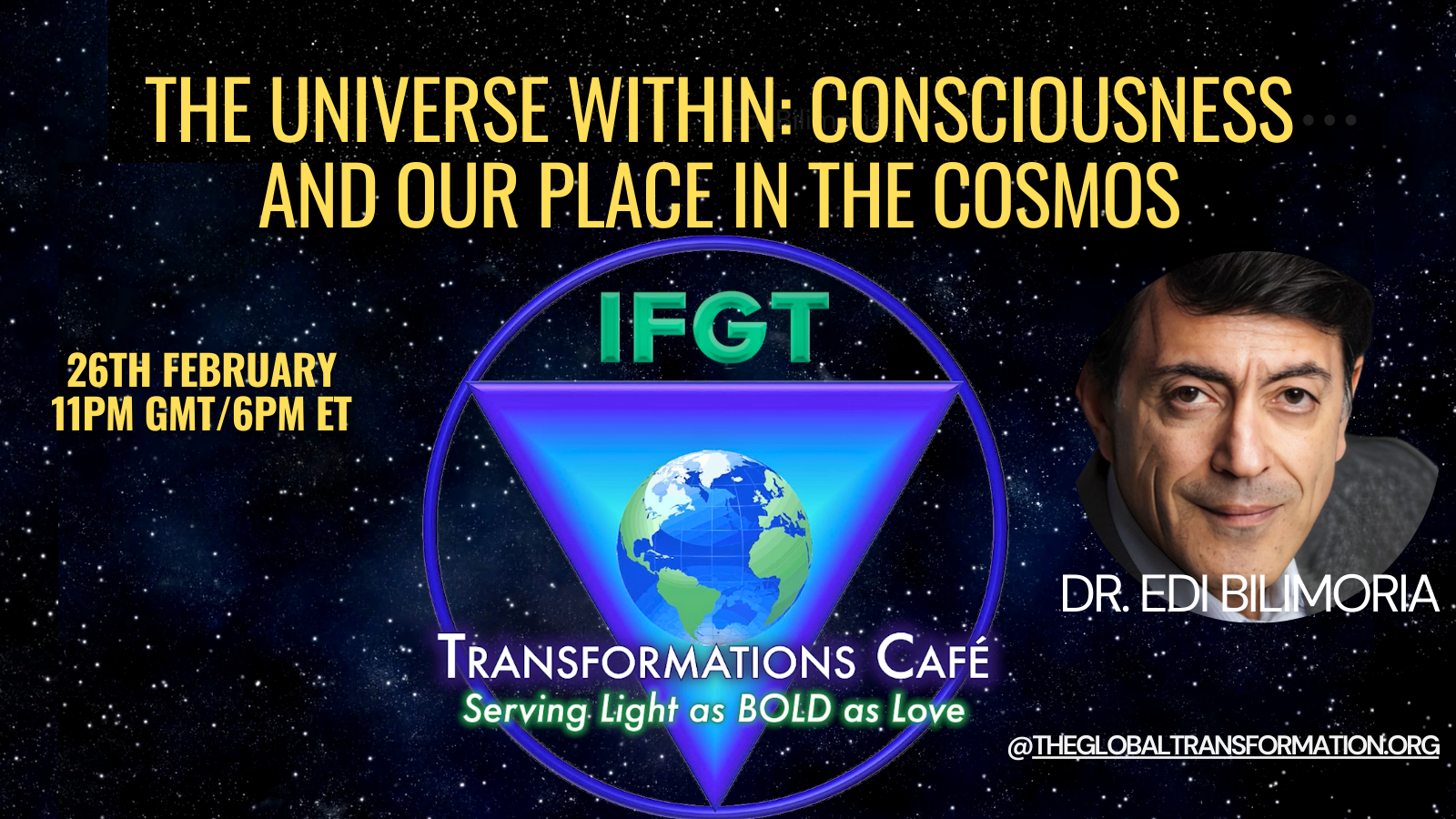 THE UNIVERSE WITHIN: CONSCIOUSNESS AND OUR PLACE IN THE COSMOS

26TH FEBRUARY
11PM GMT/6PM ET

IFGT

TRANSFORMATIONS CAFÉ
Serving Light as BOLD as Love

DR. EDI BILIMORIA

@THEGLOBALTRANSFORMATION.ORG